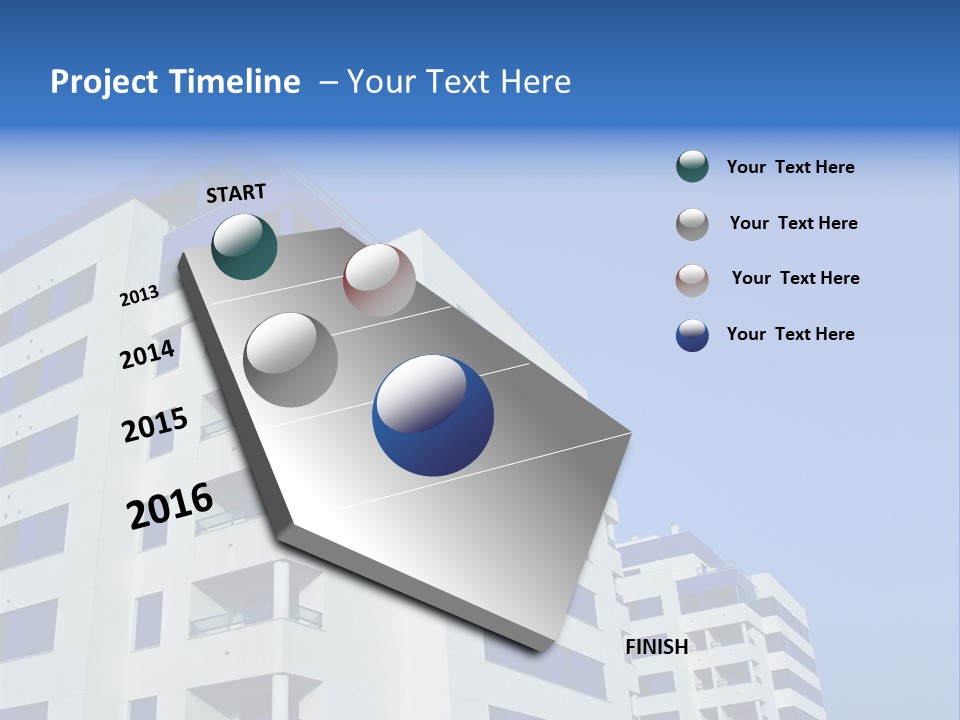 Project Timeline – Your Text Here

START

2013

2014

2015

2016

FINISH

Your Text Here

Your Text Here

Your Text Here

Your Text Here